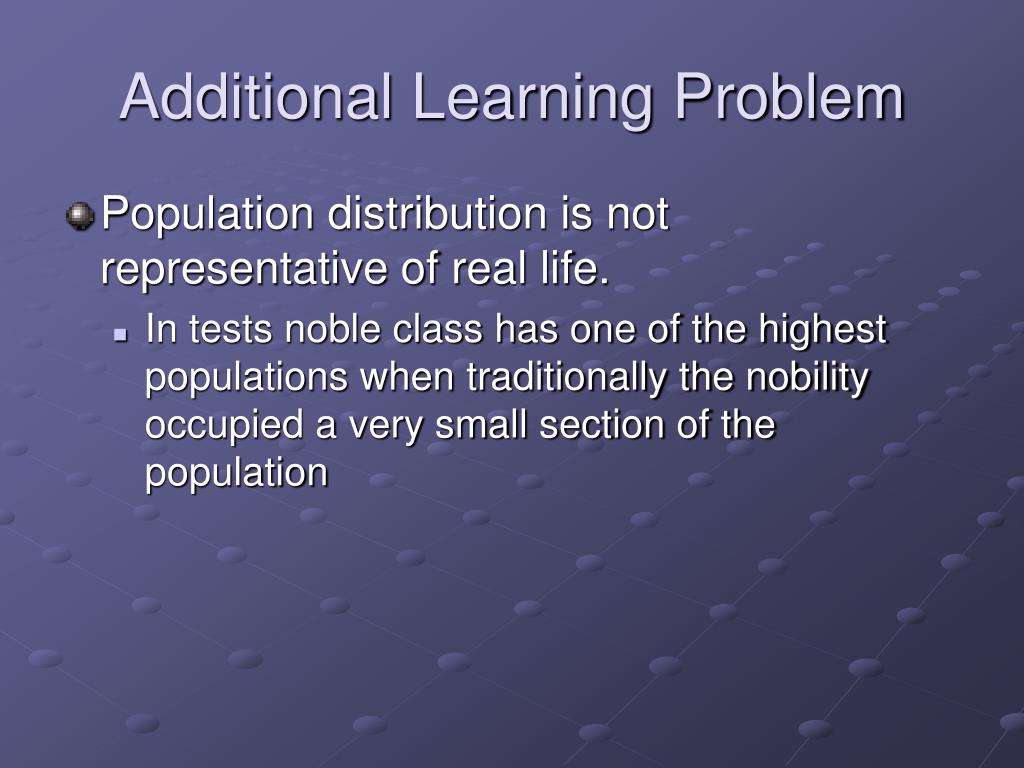 Additional Learning Problem

Population distribution is not representative of real life.

In tests noble class has one of the highest populations when traditionally the nobility occupied a very small section of the population